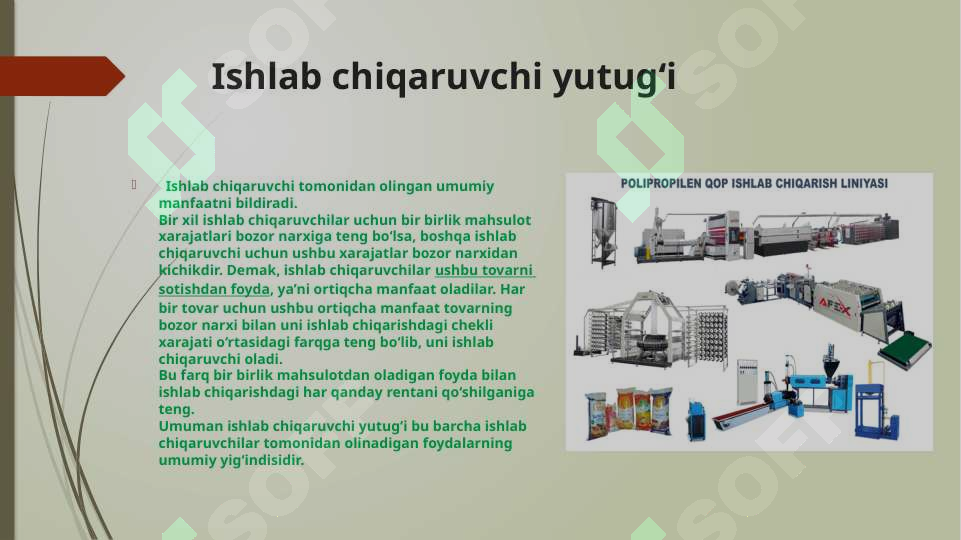 Ishlab chiqaruvchi yutug'i

Ishlab chiqaruvchi tomonidan olingan umumiy manfaatni bildiradi.
Bir xil ishlab chiqaruvchilar uchun bir birlik mahsulot xarajatlari bozor narxiga teng bo'lsa, boshqa ishlab chiqaruvchi uchun ushbu xarajatlar bozor narxidan kichikdir. Demak, ishlab chiqaruvchilar ushbu tovarni sotishdan foyda, ya'ni ortiqcha manfaat oladilar. Har bir tovar uchun ushbu ortiqcha manfaat tovarning bozor narxi bilan uni ishlab chiqarishdagi chekli xarajati o'rtasidagi farqga teng bo'lib, uni ishlab chiqaruvchi oladi.
Bu farq bir birlik mahsulotdan oladigan foyda bilan ishlab chiqarishdagi har qanday rentani qo'shilganiga teng.
Umuman ishlab chiqaruvchi yutug'i bu barcha ishlab chiqaruvchilar tomonidan olinadigan foydalarning umumiy yig'indisidir.

POLIPROPILEN QOP ISHLAB CHIQARISH LINIYASI

AFEX